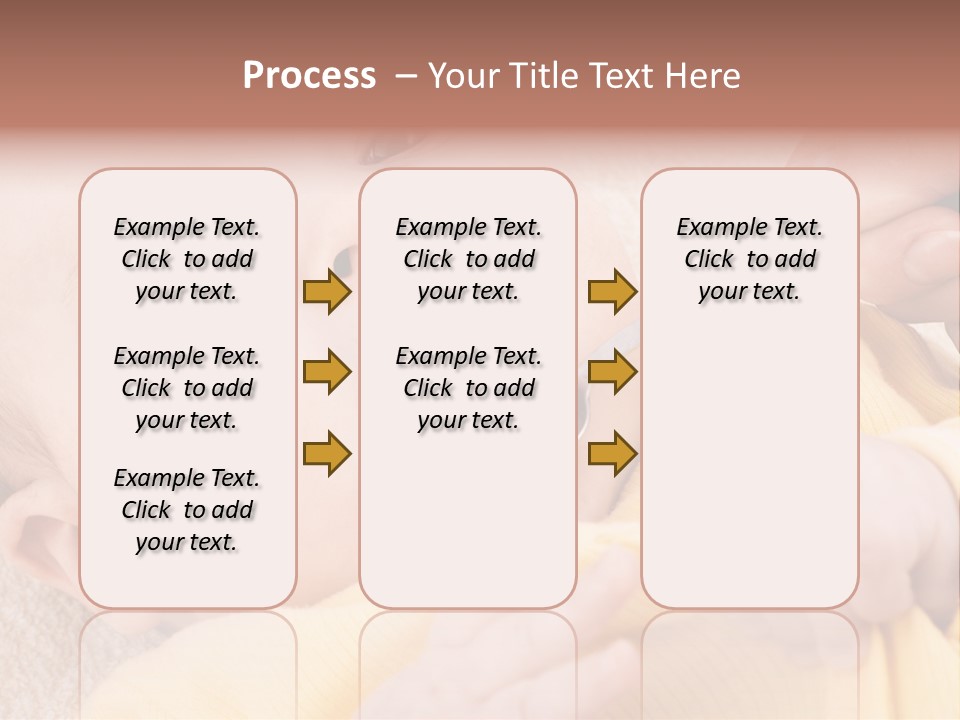 Process – Your Title Text Here

Example Text. Click to add your text.

Example Text. Click to add your text.

Example Text. Click to add your text.

Example Text. Click to add your text.

Example Text. Click to add your text.

Example Text. Click to add your text.